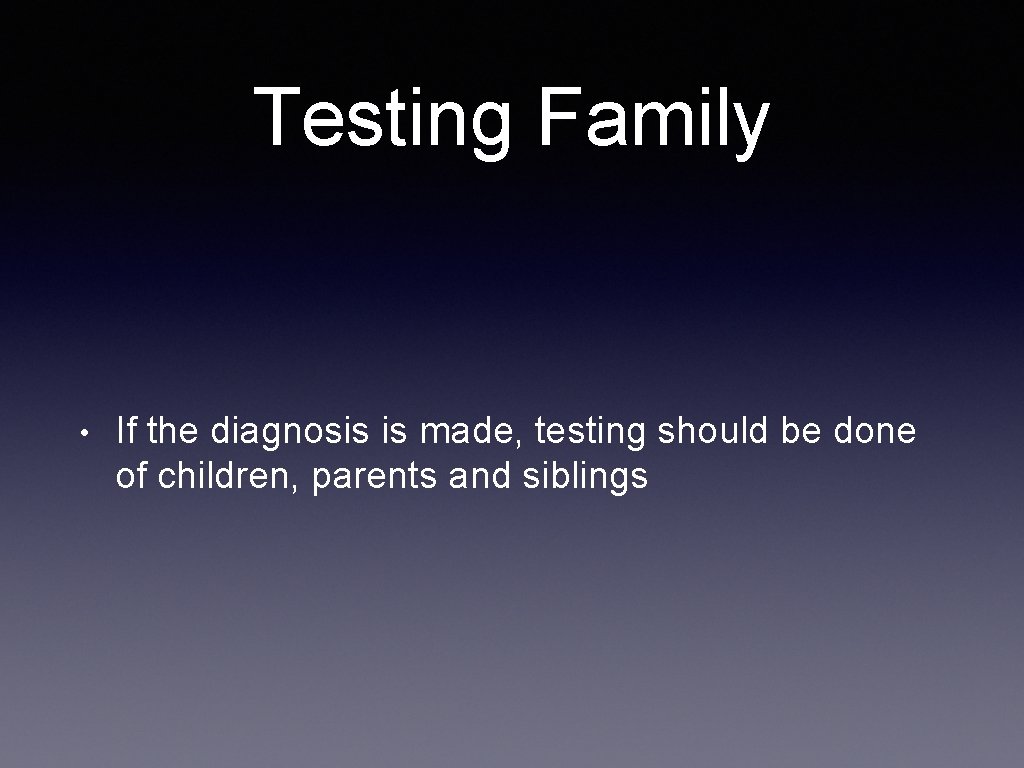 Testing Family

• If the diagnosis is made, testing should be done of children, parents and siblings